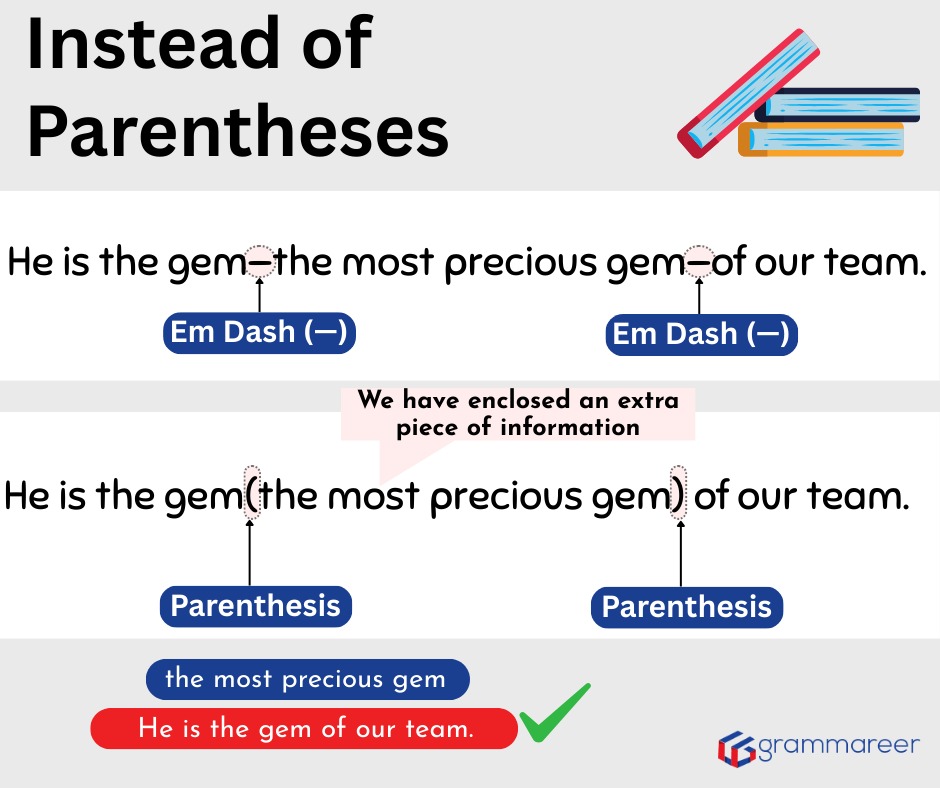 Instead of Parentheses

He is the gem—the most precious gem—of our team.

Em Dash (—)

Em Dash (—)

We have enclosed an extra piece of information

He is the gem(the most precious gem) of our team.

Parenthesis

Parenthesis

the most precious gem

He is the gem of our team.

grammareer